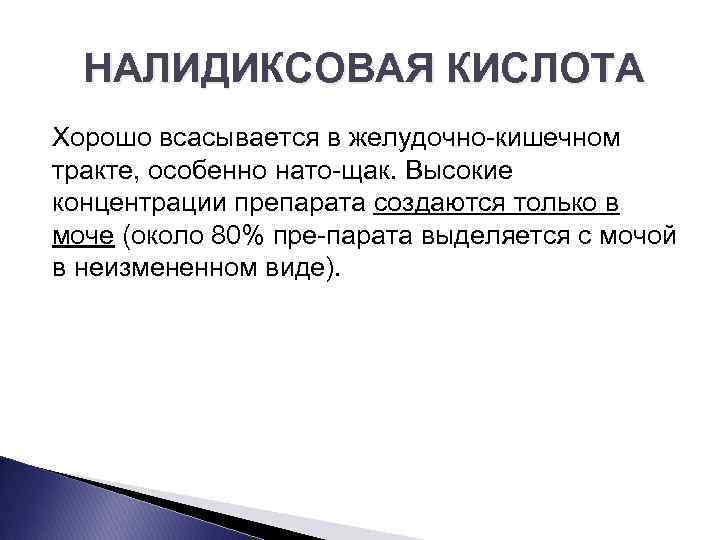 НАЛИДИКСОВАЯ КИСЛОТА

Хорошо всасывается в желудочно-кишечном тракте, особенно нато-щак. Высокие концентрации препарата создаются только в моче (около 80% пре-парата выделяется с мочой в неизмененном виде).